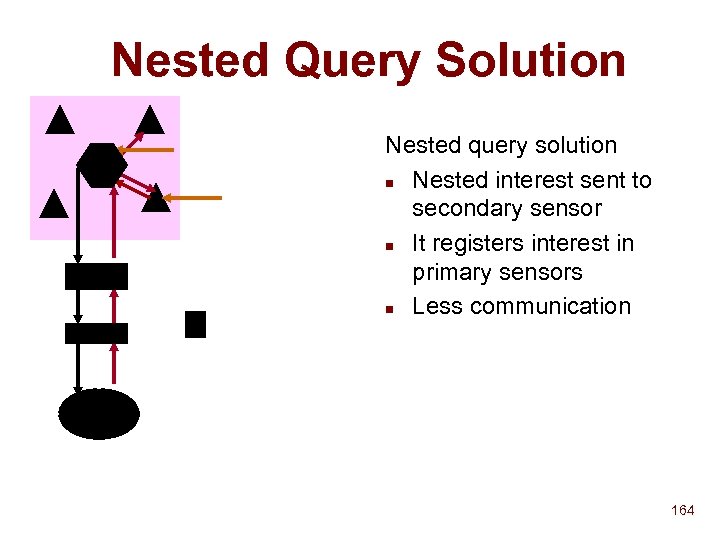 Nested Query Solution

Nested query solution

- Nested interest sent to secondary sensor
- It registers interest in primary sensors
- Less communication

164